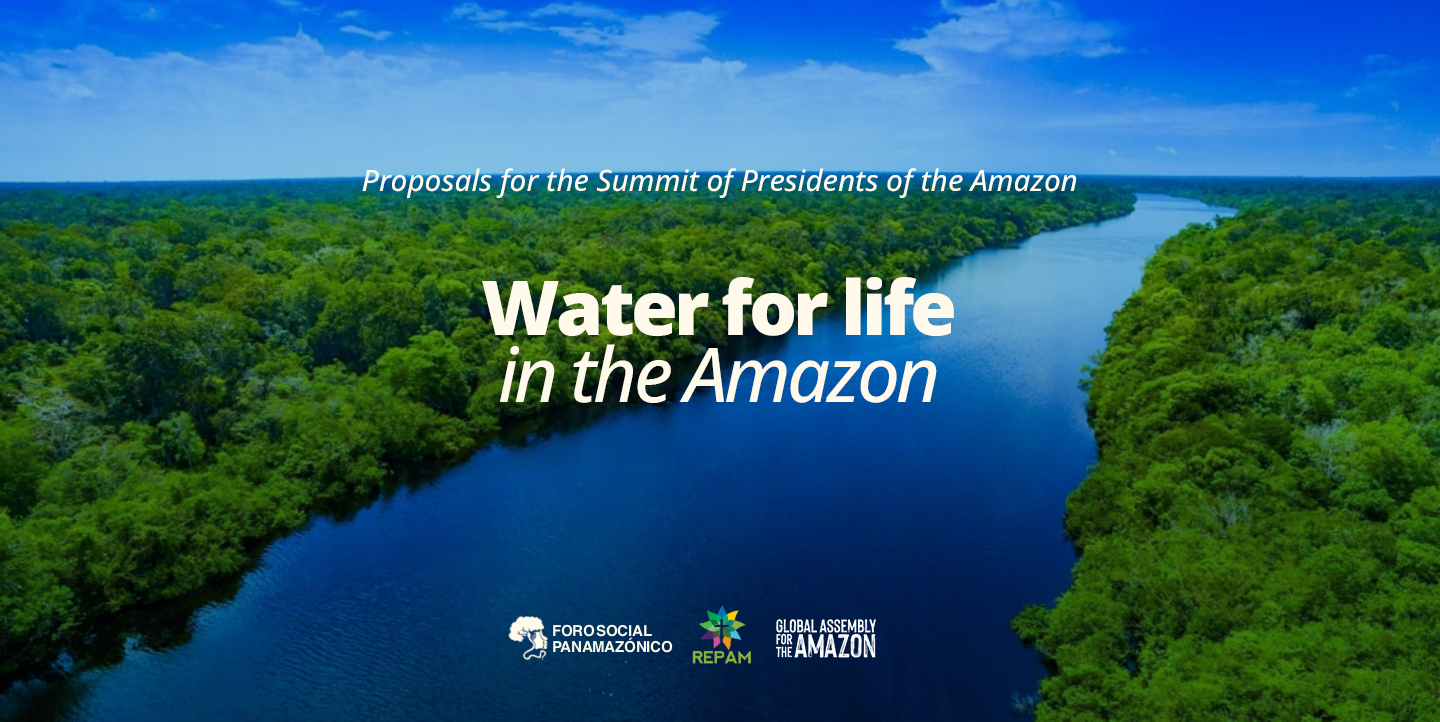 Proposals for the Summit of Presidents of the Amazon

Water for life
in the Amazon

FORO SOCIAL
PANAMAZÓNICO

REPAM

GLOBAL ASSEMBLY
FOR
THE AMAZON